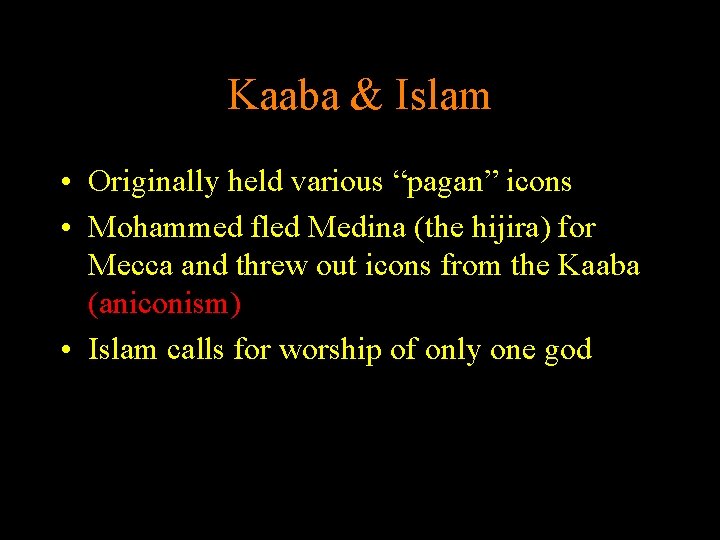 Kaaba & Islam

• Originally held various “pagan” icons
• Mohammed fled Medina (the hijira) for Mecca and threw out icons from the Kaaba (aniconism)
• Islam calls for worship of only one god